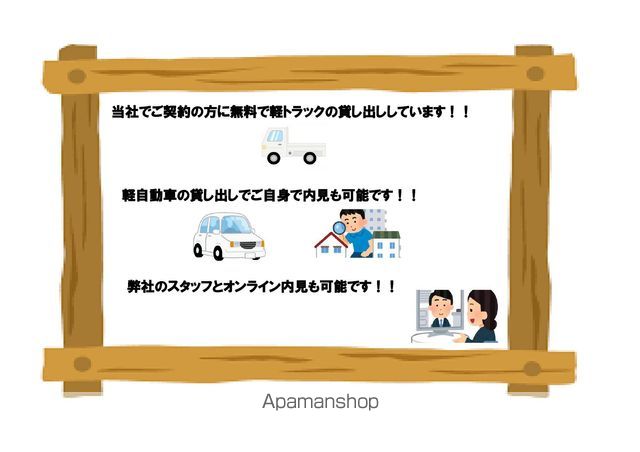 当社でご契約の方に無料で軽トラックの貸し出ししています！！

軽自動車の貸し出しでご自身で内見も可能です！！

弊社のスタッフとオンライン内見も可能です！！

Apamanshop